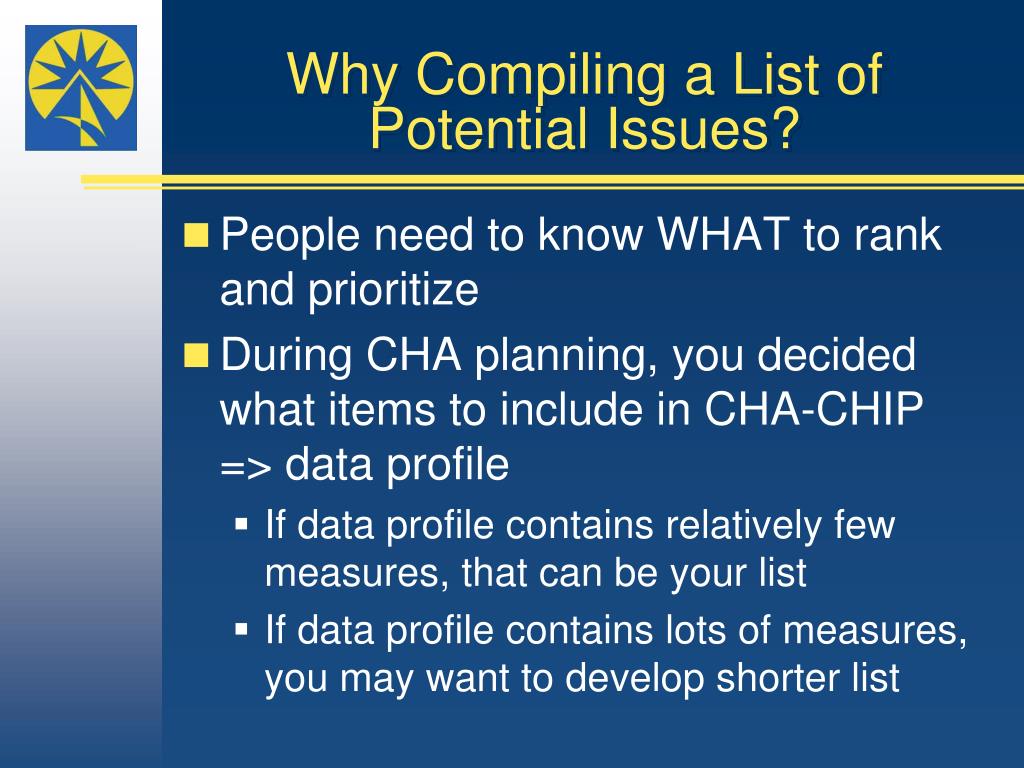 Why Compiling a List of Potential Issues?

People need to know WHAT to rank and prioritize

During CHA planning, you decided what items to include in CHA-CHIP => data profile

If data profile contains relatively few measures, that can be your list

If data profile contains lots of measures, you may want to develop shorter list